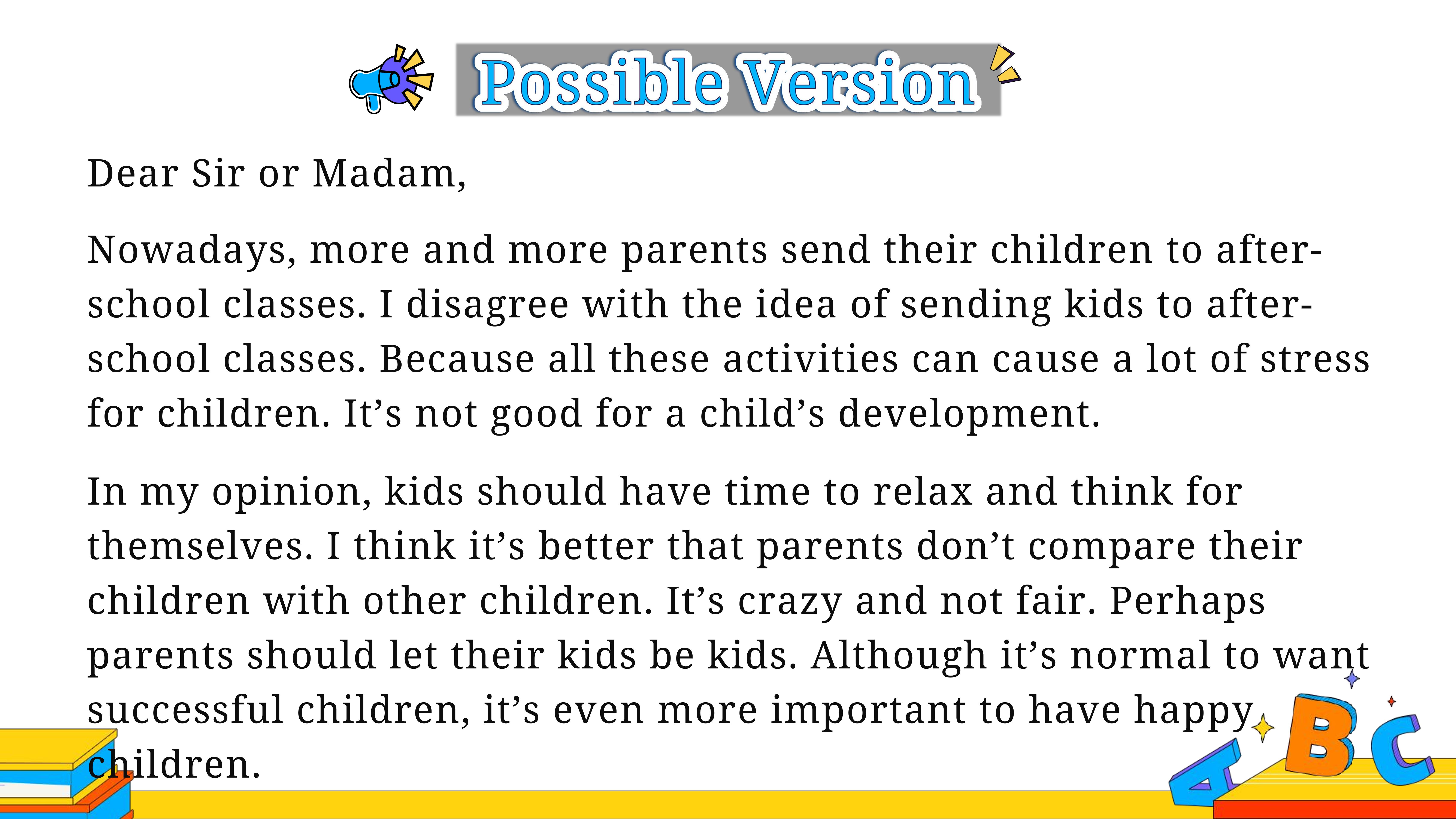 Possible Version

Dear Sir or Madam,

Nowadays, more and more parents send their children to after-school classes. I disagree with the idea of sending kids to after-school classes. Because all these activities can cause a lot of stress for children. It’s not good for a child’s development.

In my opinion, kids should have time to relax and think for themselves. I think it’s better that parents don’t compare their children with other children. It’s crazy and not fair. Perhaps parents should let their kids be kids. Although it’s normal to want successful children, it’s even more important to have happy children.

A B C